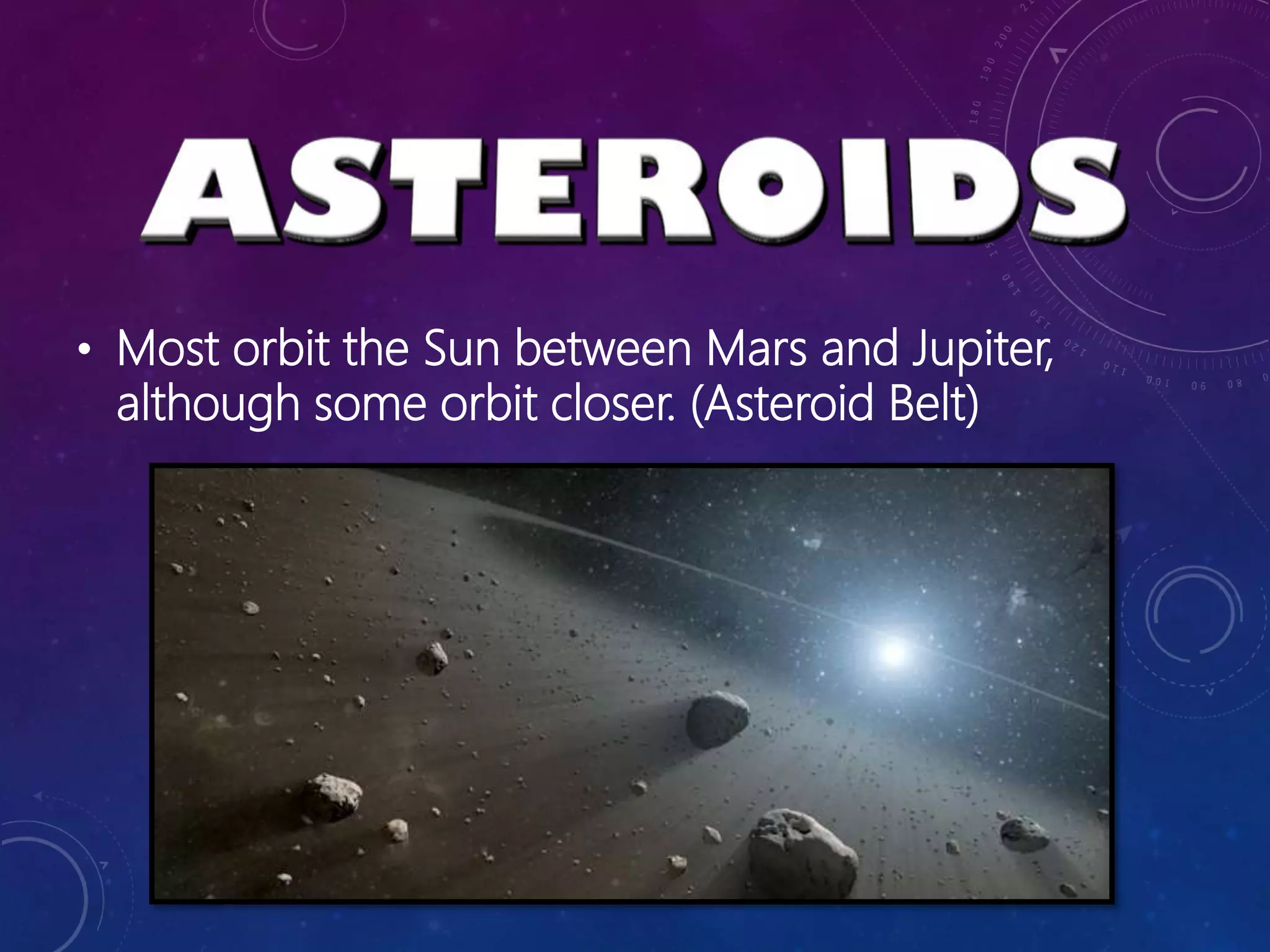 ASTEROIDS

• Most orbit the Sun between Mars and Jupiter, although some orbit closer. (Asteroid Belt)